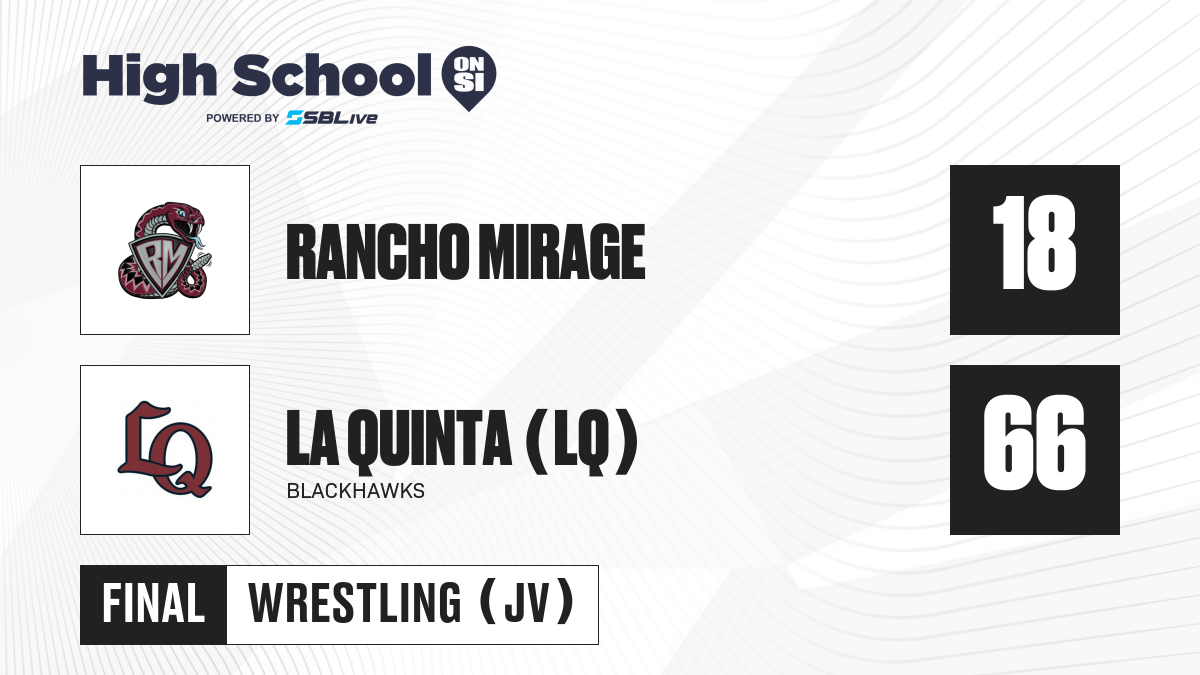 High School ON SI
POWERED BY SBLive

RM

RANCHO MIRAGE

18

LQ

LA QUINTA (LQ)
BLACKHAWKS

66

FINAL
WRESTLING (JV)